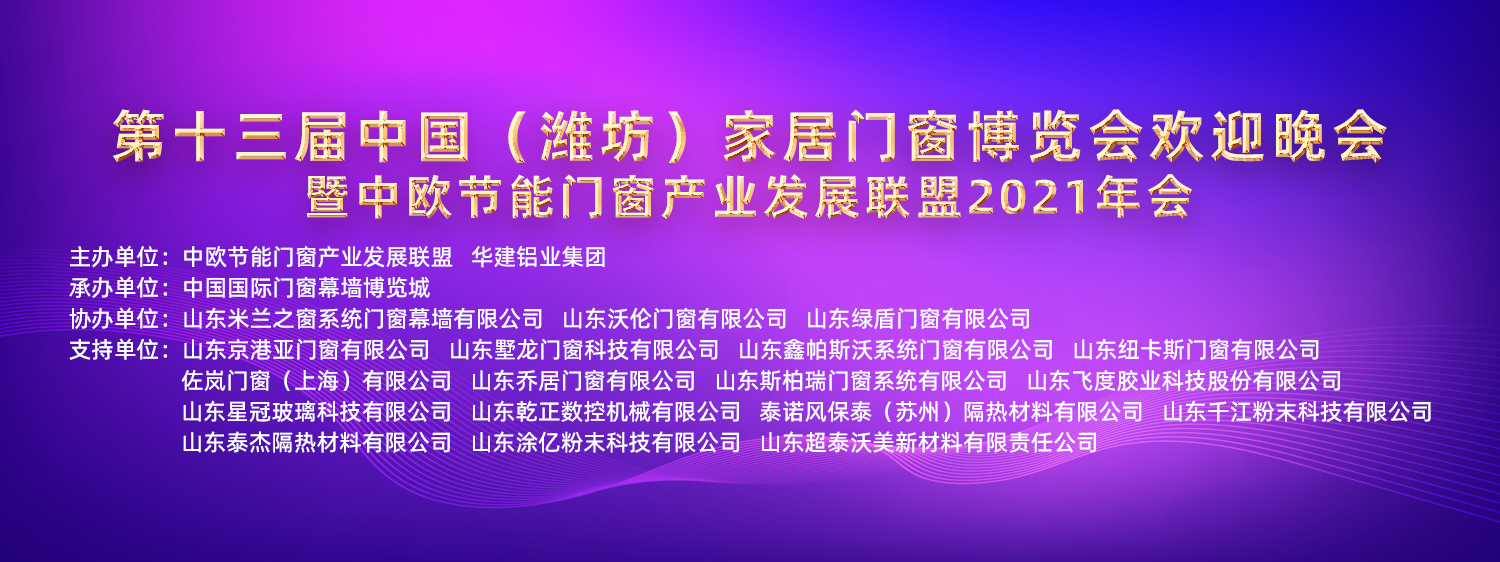 第十三届中国（潍坊）家居门窗博览会欢迎晚会
暨中欧节能门窗产业发展联盟2021年会

主办单位：中欧节能门窗产业发展联盟　华建铝业集团
承办单位：中国国际门窗幕墙博览城
协办单位：山东米兰之窗系统门窗幕墙有限公司　山东沃伦门窗有限公司　山东绿盾门窗有限公司
支持单位：山东京港亚门窗有限公司　山东墅龙门窗科技有限公司　山东鑫帕斯沃系统门窗有限公司　山东纽卡斯门窗有限公司
佐岚门窗（上海）有限公司　山东乔居门窗有限公司　山东斯柏瑞门窗系统有限公司　山东飞度胶业科技股份有限公司
山东星冠玻璃科技有限公司　山东乾正数控机械有限公司　泰诺风保泰（苏州）隔热材料有限公司　山东千江粉末科技有限公司
山东泰杰隔热材料有限公司　山东涂亿粉末科技有限公司　山东超泰沃美新材料有限责任公司